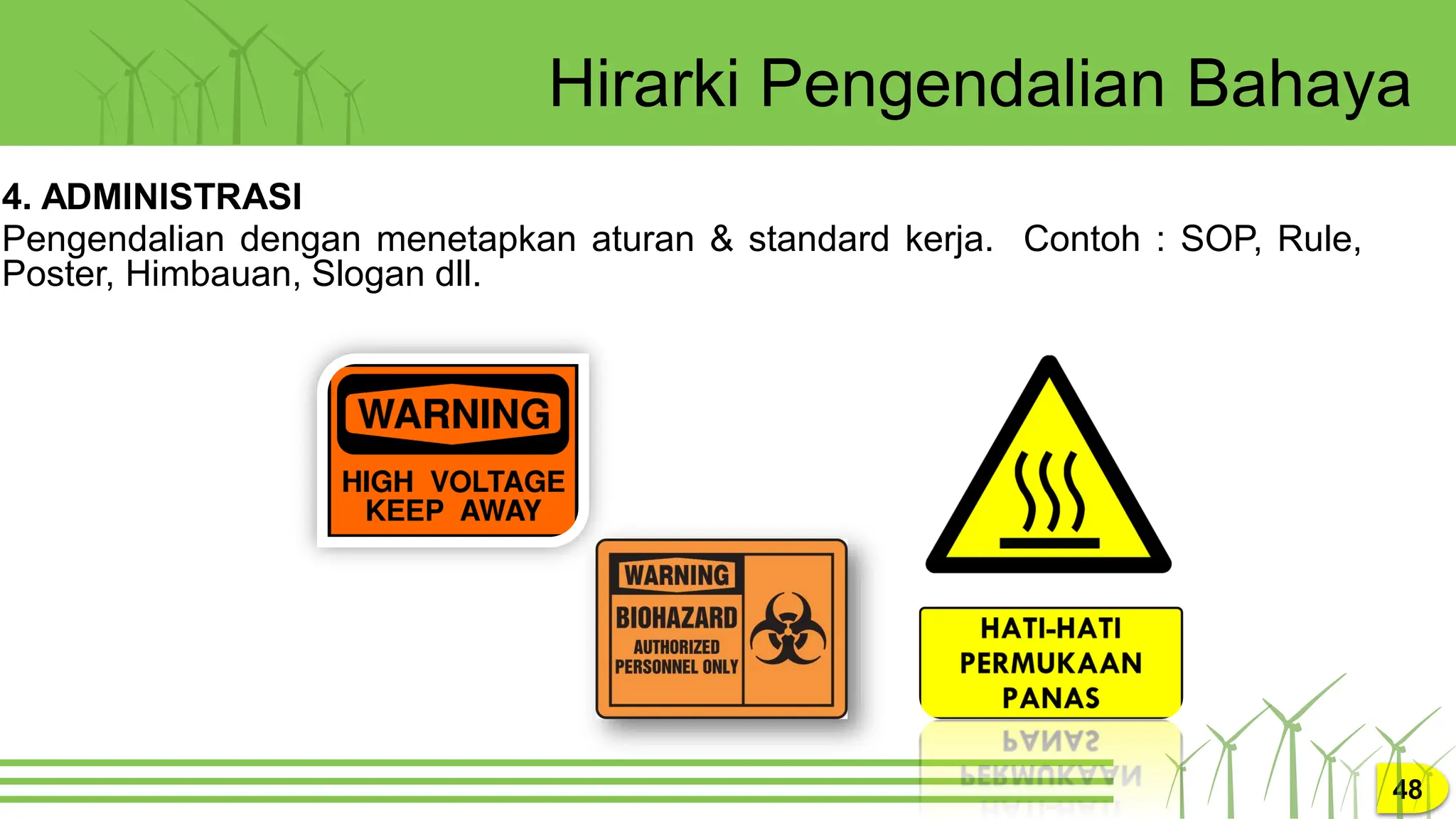 Hirarki Pengendalian Bahaya

4. ADMINISTRASI

Pengendalian dengan menetapkan aturan & standard kerja. Contoh : SOP, Rule, Poster, Himbauan, Slogan dll.

WARNING
HIGH VOLTAGE
KEEP AWAY

WARNING
BIOHAZARD
AUTHORIZED PERSONNEL ONLY

HATI-HATI
PERMUKAAN
PANAS

48